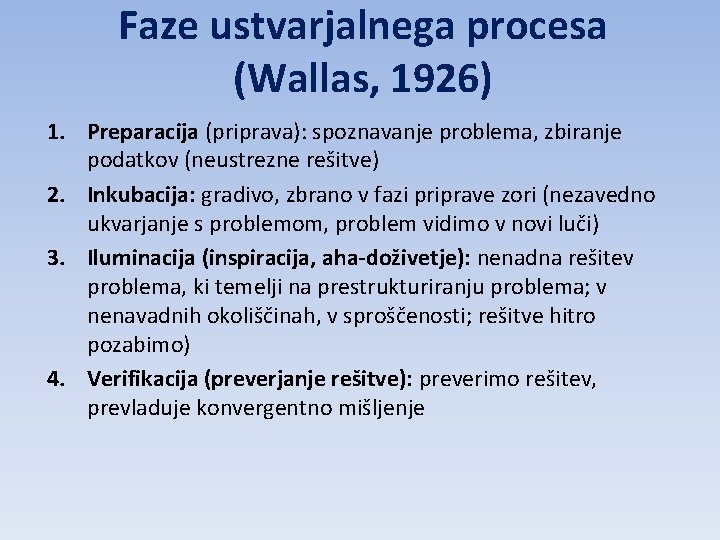 Faze ustvarjalnega procesa (Wallas, 1926)

1. Preparacija (priprava): spoznavanje problema, zbiranje podatkov (neustrezne rešitve)
2. Inkubacija: gradivo, zbrano v fazi priprave zori (nezavedno ukvarjanje s problemom, problem vidimo v novi luči)
3. Iluminacija (inspiracija, aha-doživetje): nenadna rešitev problema, ki temelji na prestrukturiranju problema; v nenavadnih okoliščinah, v sproščenosti; rešitve hitro pozabimo)
4. Verifikacija (preverjanje rešitve): preverimo rešitev, prevladuje konvergentno mišljenje